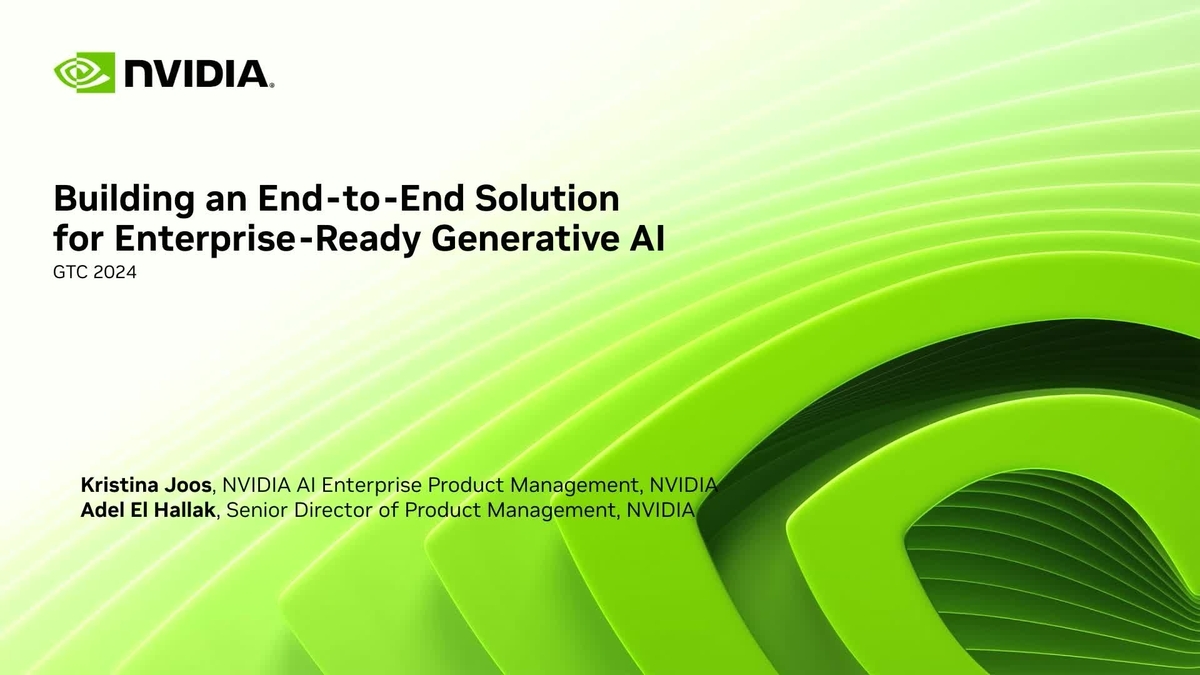 NVIDIA.

Building an End-to-End Solution for Enterprise-Ready Generative AI
GTC 2024

Kristina Joos, NVIDIA AI Enterprise Product Management, NVIDIA
Adel El Hallak, Senior Director of Product Management, NVIDIA